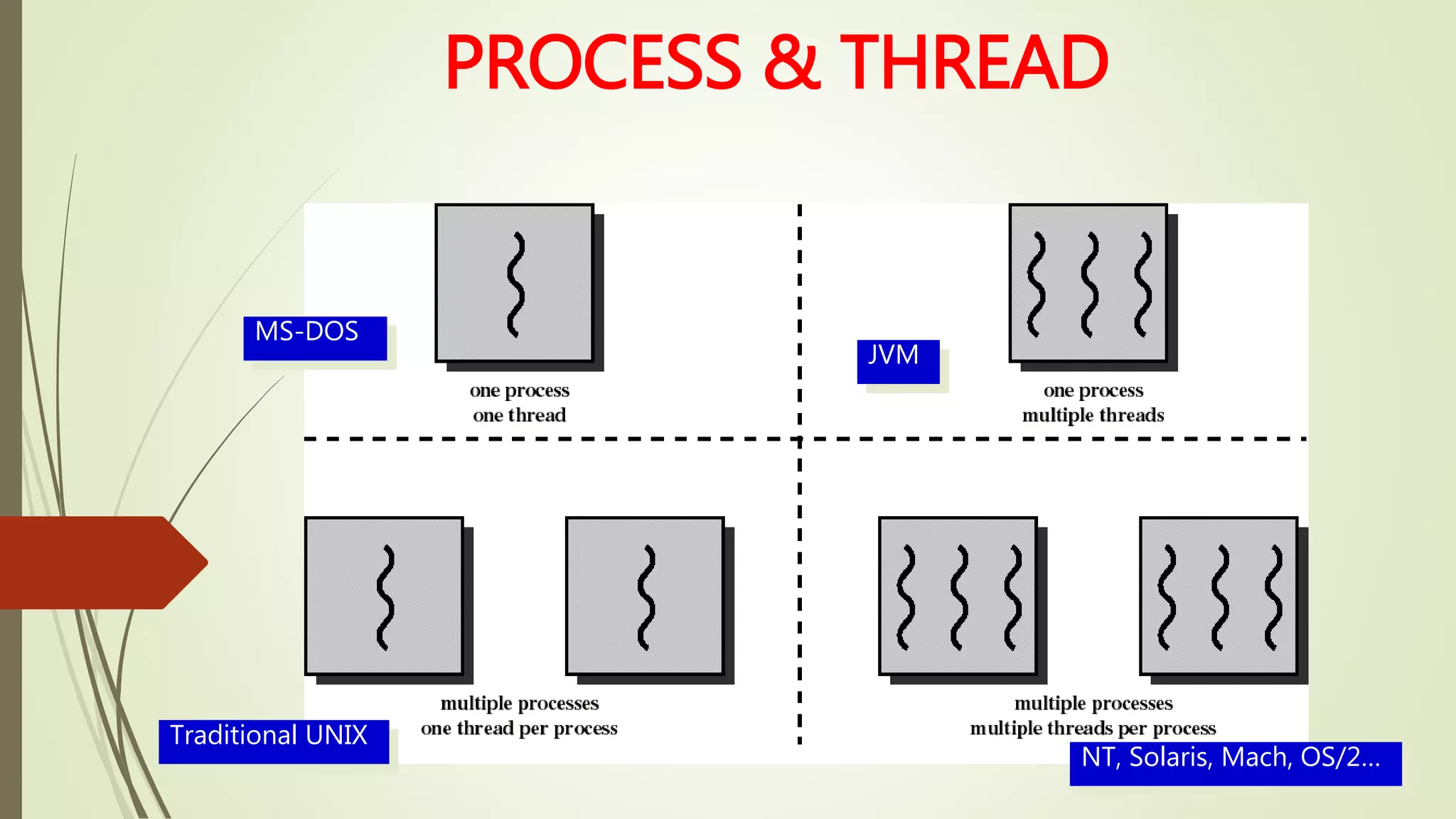 PROCESS & THREAD

MS-DOS

one process
one thread

JVM

one process
multiple threads

multiple processes
one thread per process

Traditional UNIX

multiple processes
multiple threads per process

NT, Solaris, Mach, OS/2...